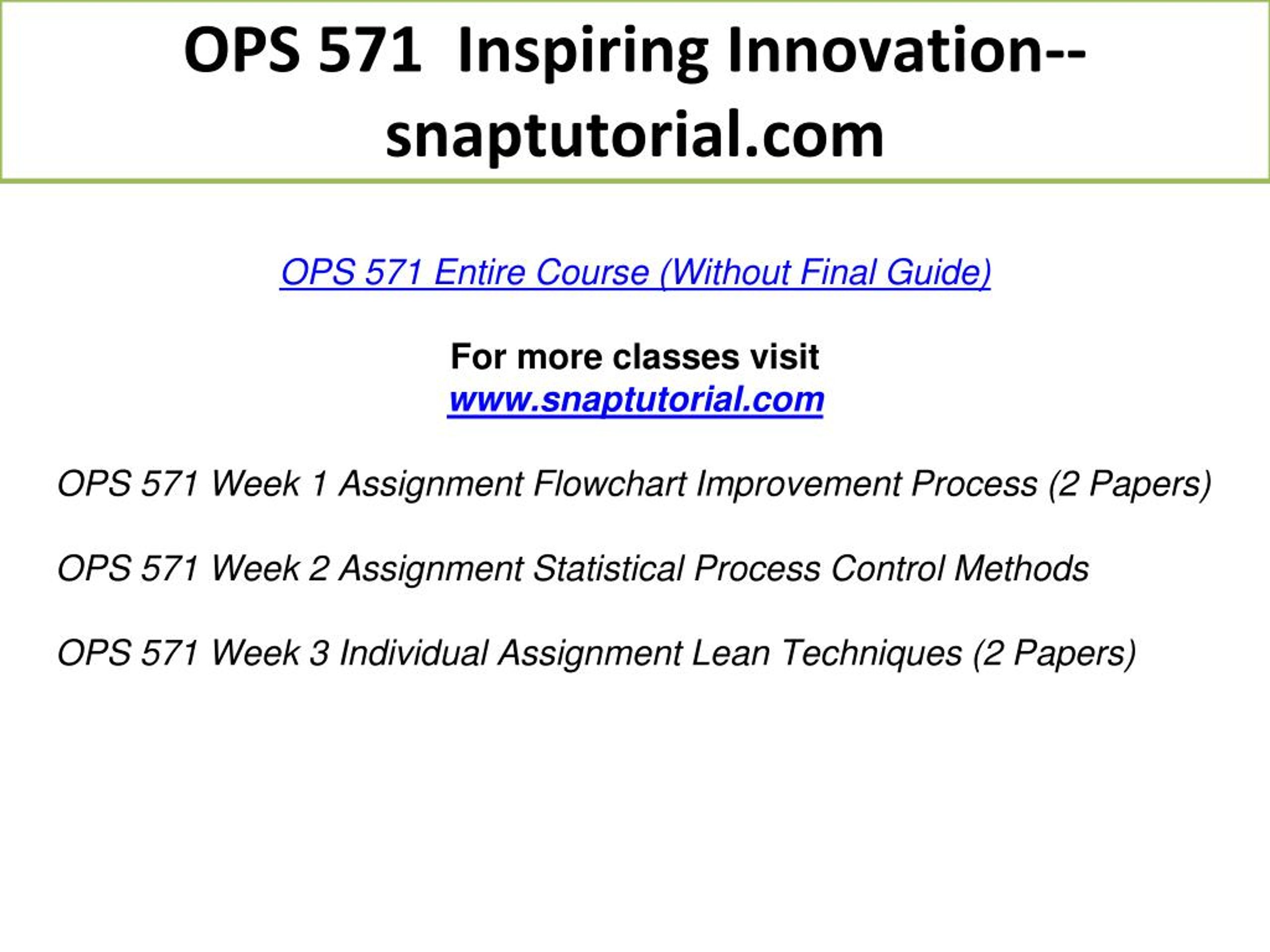 OPS 571 Inspiring Innovation--snaptutorial.com

OPS 571 Entire Course (Without Final Guide)

For more classes visit
www.snaptutorial.com

OPS 571 Week 1 Assignment Flowchart Improvement Process (2 Papers)

OPS 571 Week 2 Assignment Statistical Process Control Methods

OPS 571 Week 3 Individual Assignment Lean Techniques (2 Papers)